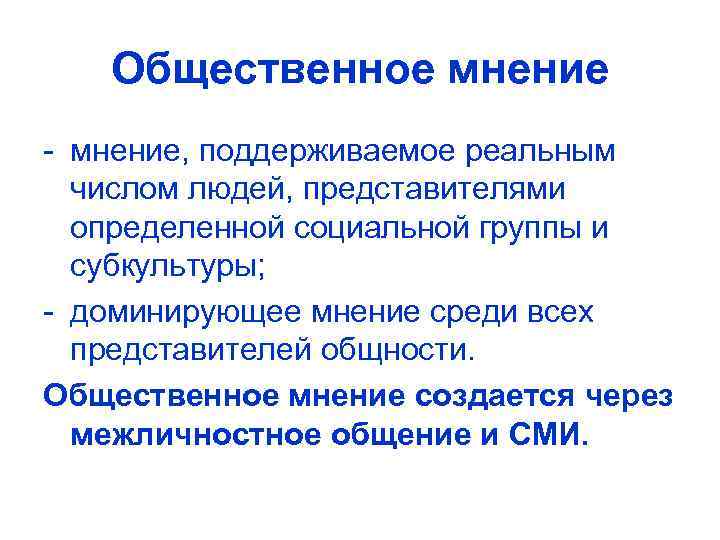 Общественное мнение

- мнение, поддерживаемое реальным числом людей, представителями определенной социальной группы и субкультуры;
- доминирующее мнение среди всех представителей общности.

Общественное мнение создается через межличностное общение и СМИ.